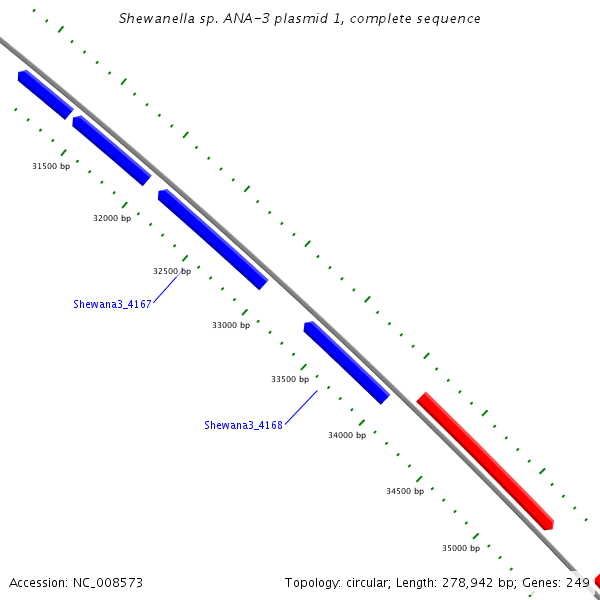 Shewanella sp. ANA-3 plasmid 1, complete sequence

31500 bp

32000 bp

32500 bp

Shewana3_4167

33000 bp

33500 bp

Shewana3_4168

34000 bp

34500 bp

35000 bp

Accession: NC_008573

Topology: circular; Length: 278,942 bp; Genes: 249